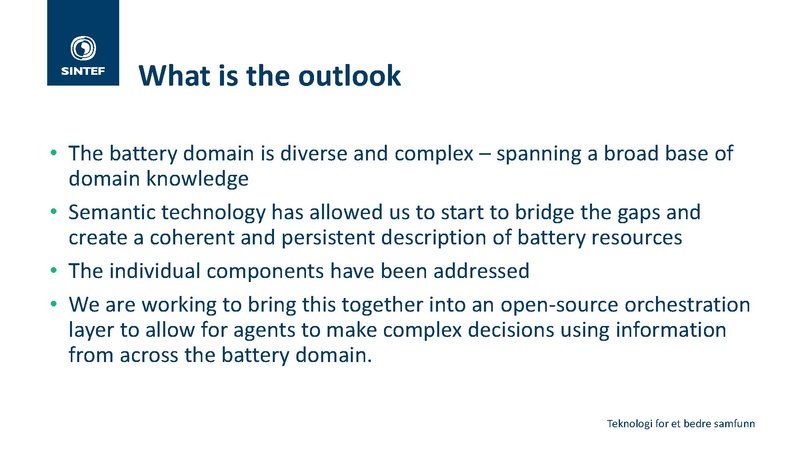 SINTEF

What is the outlook

• The battery domain is diverse and complex – spanning a broad base of domain knowledge
• Semantic technology has allowed us to start to bridge the gaps and create a coherent and persistent description of battery resources
• The individual components have been addressed
• We are working to bring this together into an open-source orchestration layer to allow for agents to make complex decisions using information from across the battery domain.

Teknologi for et bedre samfunn